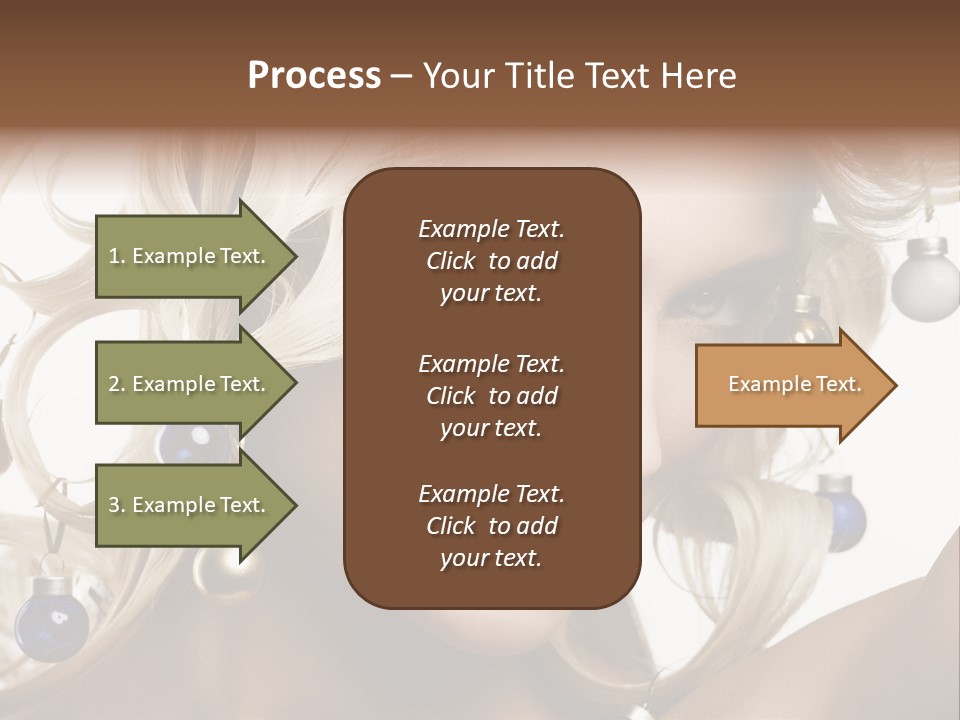 Process – Your Title Text Here

1. Example Text.

2. Example Text.

3. Example Text.

Example Text. Click to add your text.

Example Text. Click to add your text.

Example Text. Click to add your text.

Example Text.